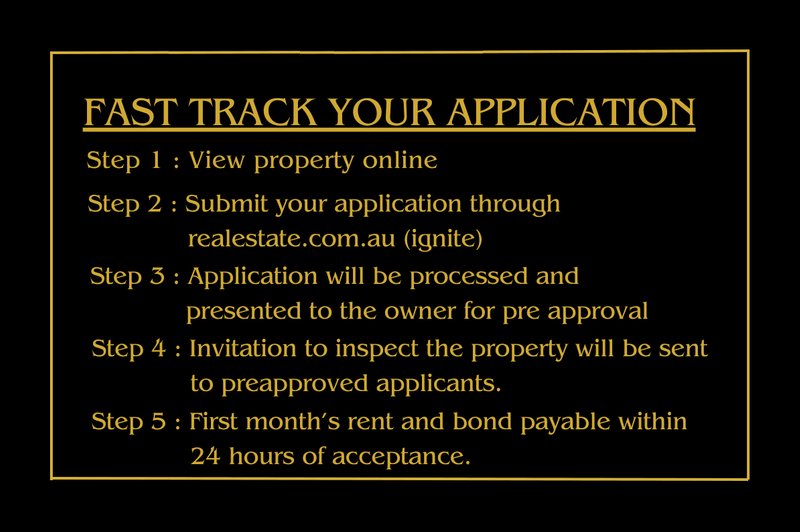 FAST TRACK YOUR APPLICATION

Step 1 : View property online

Step 2 : Submit your application through realestate.com.au (ignite)

Step 3 : Application will be processed and presented to the owner for pre approval

Step 4 : Invitation to inspect the property will be sent to preapproved applicants.

Step 5 : First month's rent and bond payable within 24 hours of acceptance.